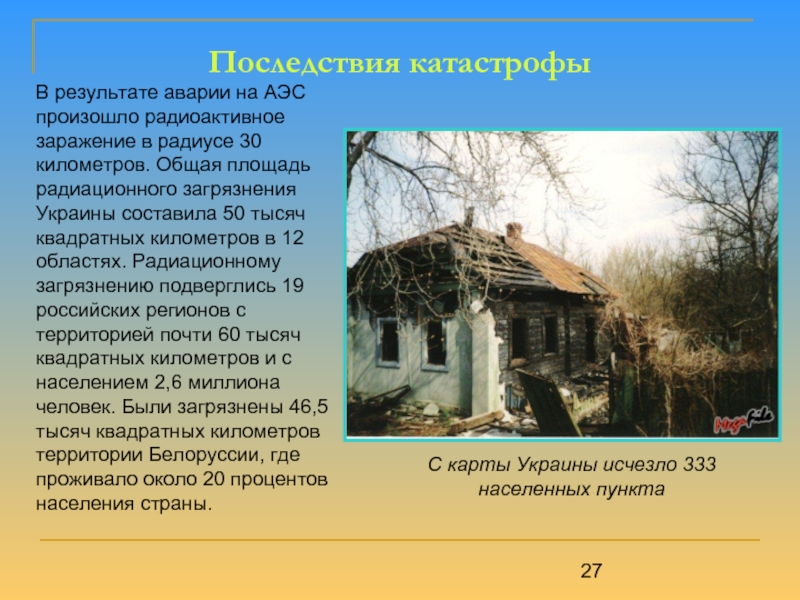 Последствия катастрофы

В результате аварии на АЭС произошло радиоактивное заражение в радиусе 30 километров. Общая площадь радиационного загрязнения Украины составила 50 тысяч квадратных километров в 12 областях. Радиационному загрязнению подверглись 19 российских регионов с территорией почти 60 тысяч квадратных километров и с населением 2,6 миллиона человек. Были загрязнены 46,5 тысяч квадратных километров территории Белоруссии, где проживало около 20 процентов населения страны.

MegaFile

С карты Украины исчезло 333 населенных пункта

27